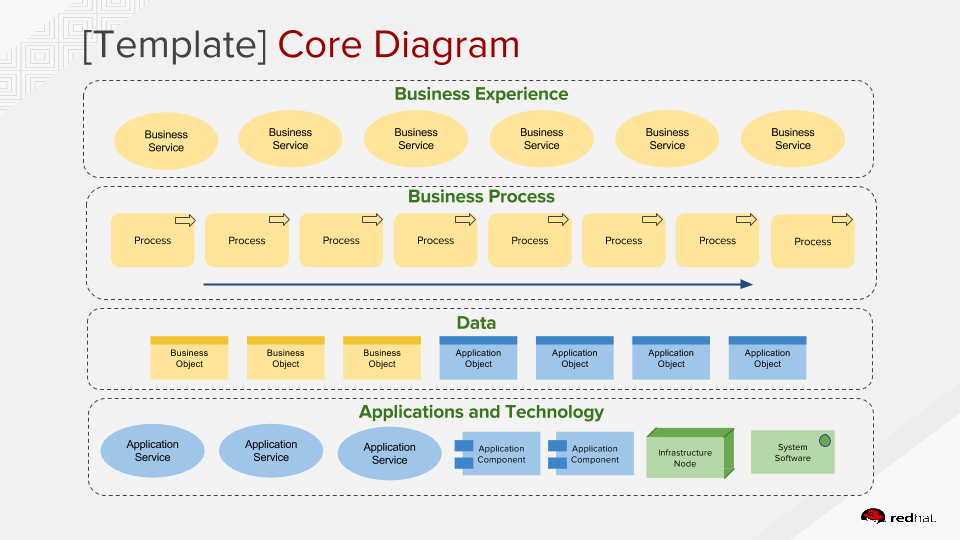 [Template] Core Diagram

Business Experience

Business Service

Business Service

Business Service

Business Service

Business Service

Business Service

Business Process

Process

Process

Process

Process

Process

Process

Process

Process

Data

Business Object

Business Object

Business Object

Application Object

Application Object

Application Object

Application Object

Applications and Technology

Application Service

Application Service

Application Service

Application Component

Application Component

Infrastructure Node

System Software

redhat.